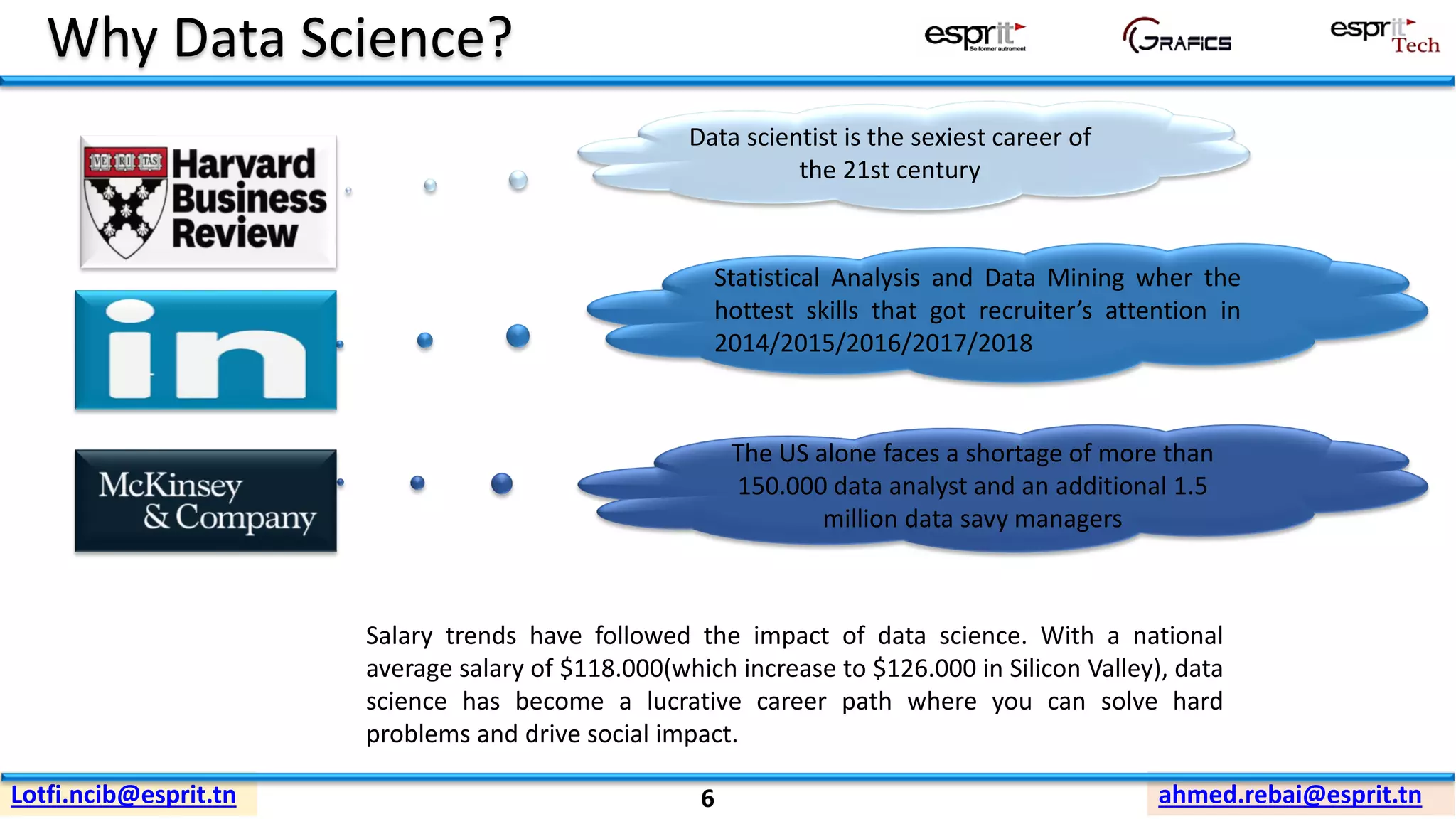 Why Data Science?

esprit Se former autrement

GRAFICS

esprit Tech

VE RI TAS Harvard Business Review

Data scientist is the sexiest career of the 21st century

in

Statistical Analysis and Data Mining wher the hottest skills that got recruiter's attention in 2014/2015/2016/2017/2018

McKinsey & Company

The US alone faces a shortage of more than 150.000 data analyst and an additional 1.5 million data savy managers

Salary trends have followed the impact of data science. With a national average salary of $118.000(which increase to $126.000 in Silicon Valley), data science has become a lucrative career path where you can solve hard problems and drive social impact.

Lotfi.ncib@esprit.tn

6

ahmed.rebai@esprit.tn